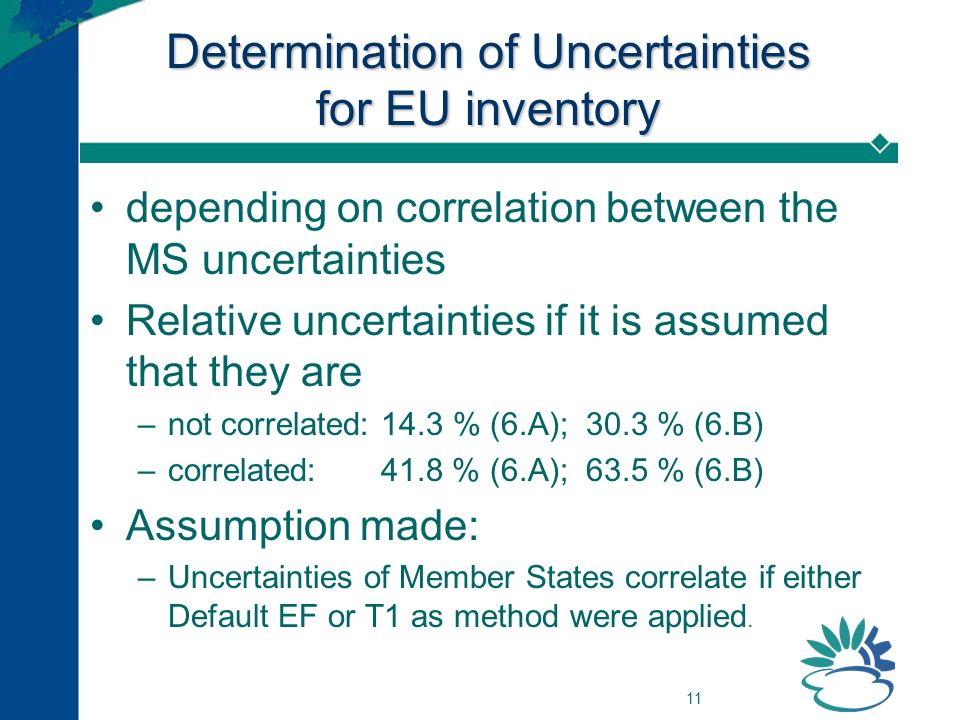 Determination of Uncertainties for EU inventory

• depending on correlation between the MS uncertainties

• Relative uncertainties if it is assumed that they are

– not correlated: 14.3 % (6.A); 30.3 % (6.B)

– correlated: 41.8 % (6.A); 63.5 % (6.B)

• Assumption made:

– Uncertainties of Member States correlate if either Default EF or T1 as method were applied.

11